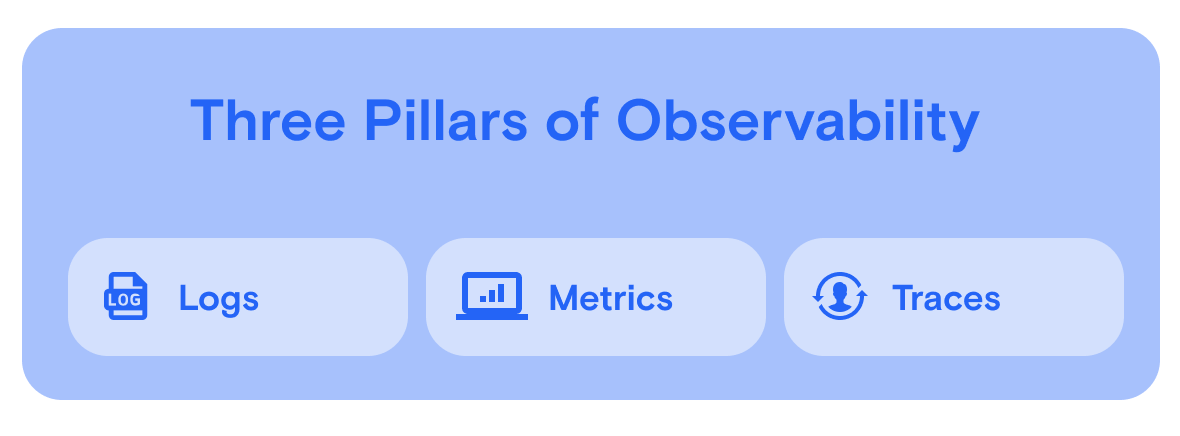 Three Pillars of Observability

LOG Logs

Metrics

Traces